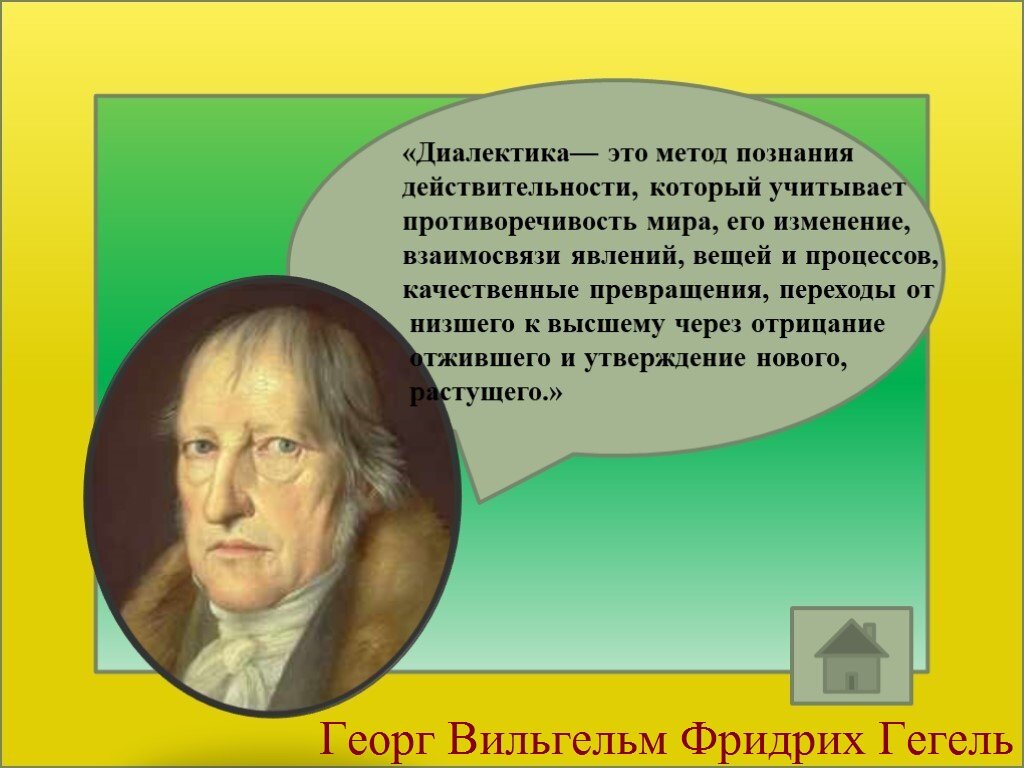 «Диалектика— это метод познания действительности, который учитывает противоречивость мира, его изменение, взаимосвязи явлений, вещей и процессов, качественные превращения, переходы от низшего к высшему через отрицание отжившего и утверждение нового, растущего.»

Георг Вильгельм Фридрих Гегель